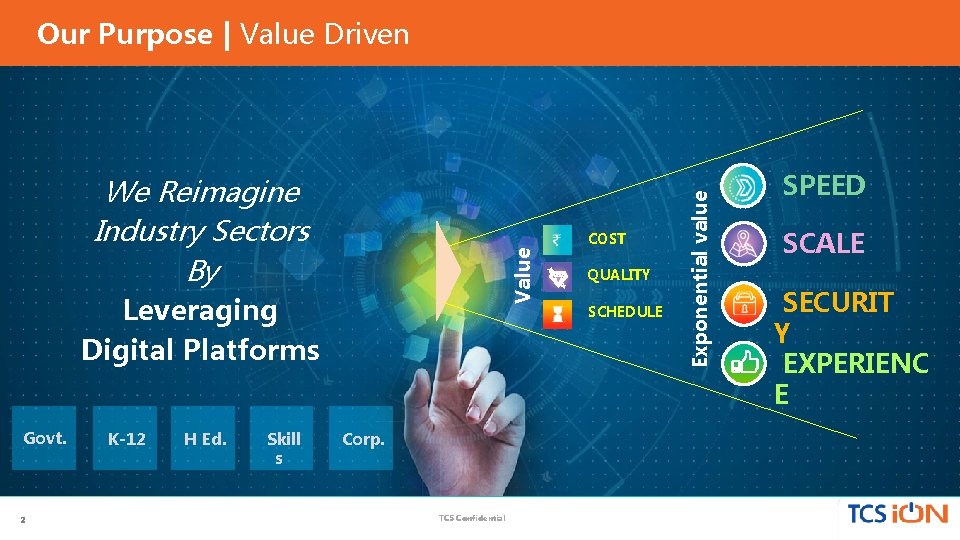 Our Purpose | Value Driven

We Reimagine Industry Sectors By
Leveraging Digital Platforms

Govt.
K-12
H Ed.
Skill s
Corp.

Value
₹ COST
QUALITY
SCHEDULE

Exponential value
SPEED
SCALE
SECURIT Y
EXPERIENC E

2
TCS Confidential
TCS iON